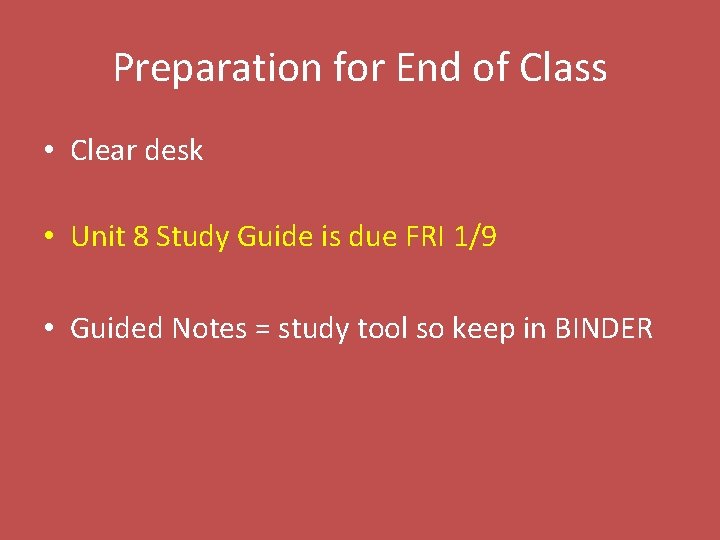 Preparation for End of Class

• Clear desk

• Unit 8 Study Guide is due FRI 1/9

• Guided Notes = study tool so keep in BINDER